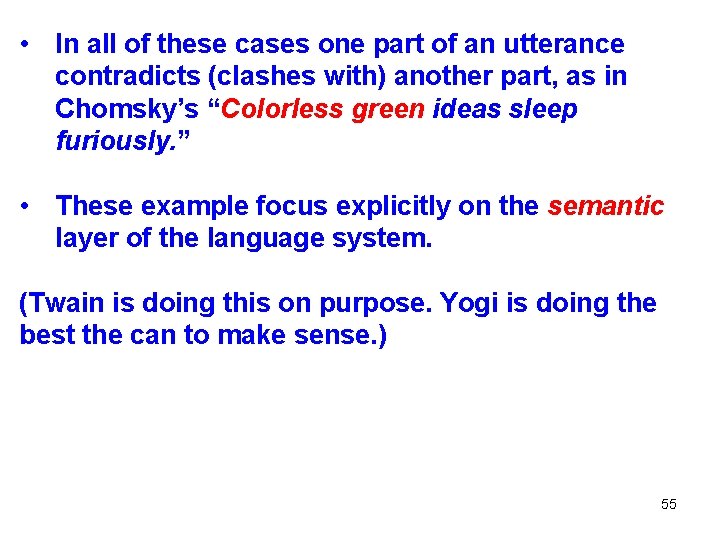 • In all of these cases one part of an utterance contradicts (clashes with) another part, as in Chomsky's "Colorless green ideas sleep furiously."

• These example focus explicitly on the semantic layer of the language system.

(Twain is doing this on purpose. Yogi is doing the best the can to make sense.)

55